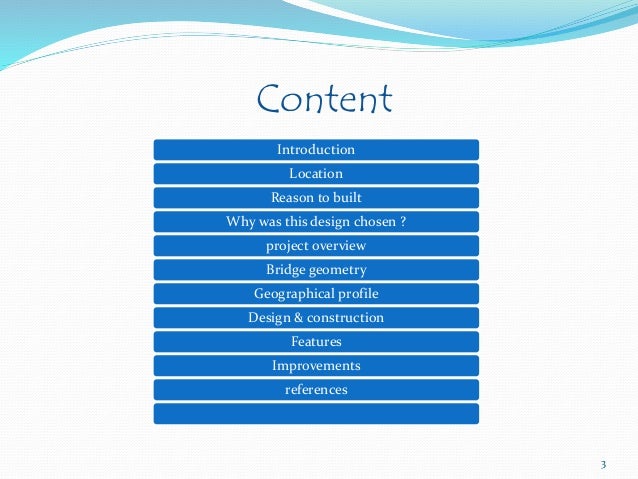 Content

Introduction

Location

Reason to built

Why was this design chosen ?

project overview

Bridge geometry

Geographical profile

Design & construction

Features

Improvements

references

3